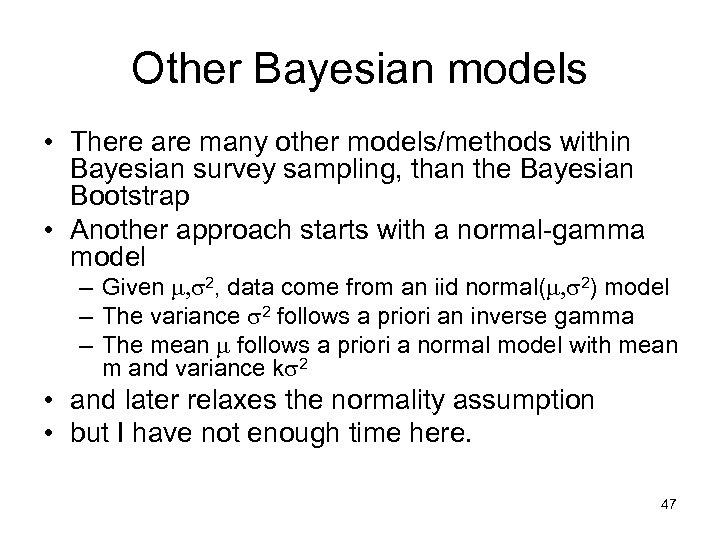 Other Bayesian models

• There are many other models/methods within Bayesian survey sampling, than the Bayesian Bootstrap
• Another approach starts with a normal-gamma model
– Given $\mu,\sigma^2$, data come from an iid normal($\mu,\sigma^2$) model
– The variance $\sigma^2$ follows a priori an inverse gamma
– The mean $\mu$ follows a priori a normal model with mean m and variance $k\sigma^2$
• and later relaxes the normality assumption
• but I have not enough time here.

47